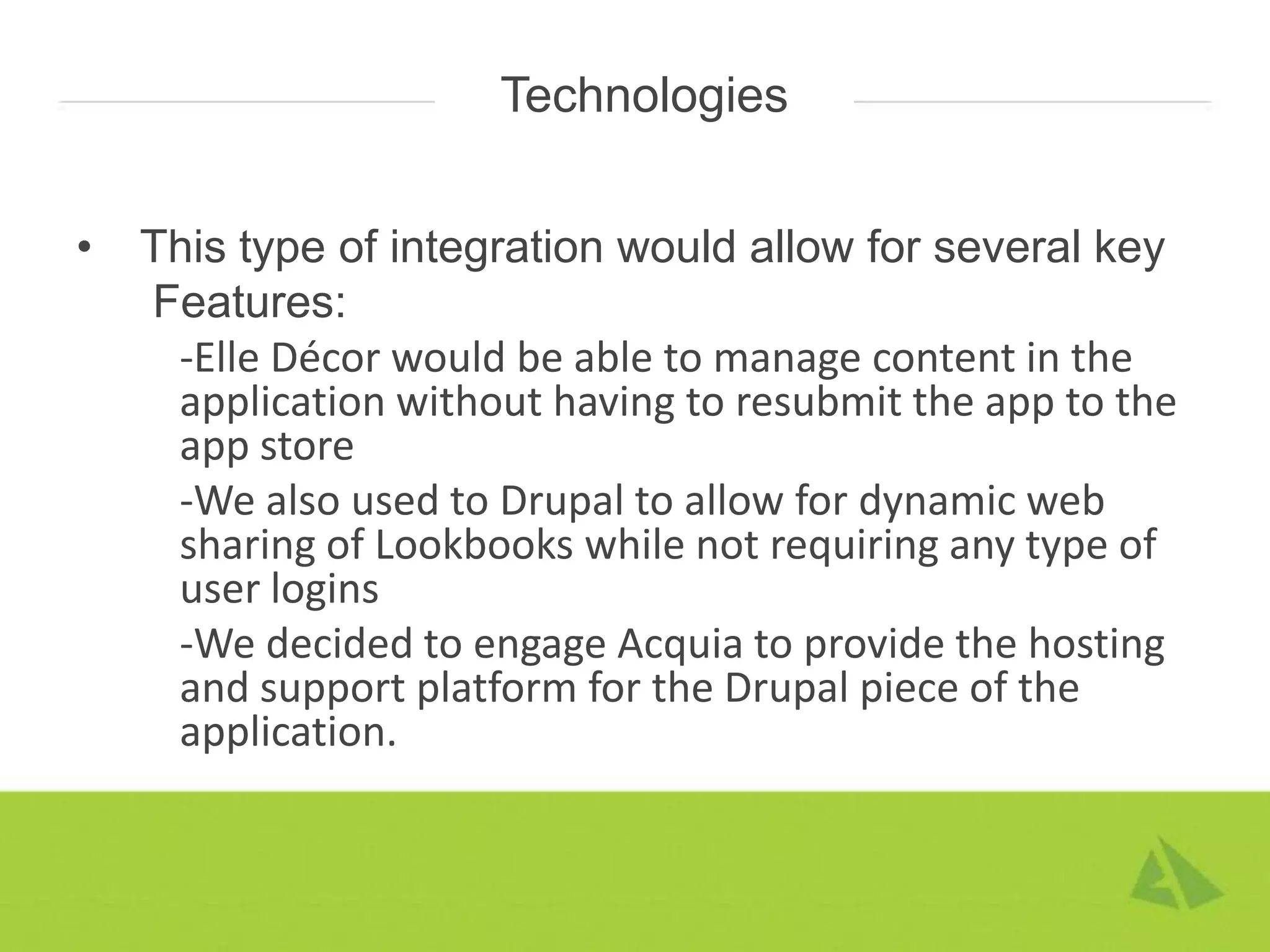 Technologies

• This type of integration would allow for several key Features:

-Elle Décor would be able to manage content in the application without having to resubmit the app to the app store

-We also used to Drupal to allow for dynamic web sharing of Lookbooks while not requiring any type of user logins

-We decided to engage Acquia to provide the hosting and support platform for the Drupal piece of the application.